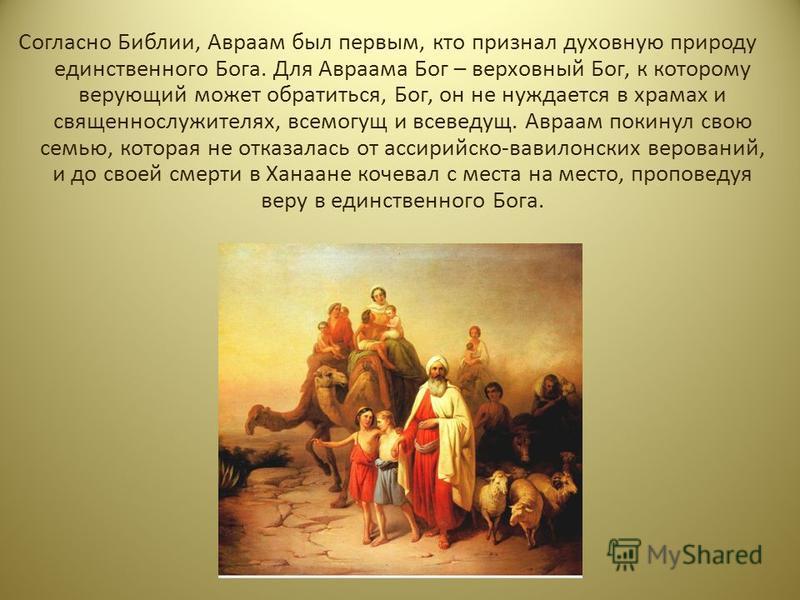 Согласно Библии, Авраам был первым, кто признал духовную природу единственного Бога. Для Авраама Бог – верховный Бог, к которому верующий может обратиться, Бог, он не нуждается в храмах и священнослужителях, всемогущ и всеведущ. Авраам покинул свою семью, которая не отказалась от ассирийско-вавилонских верований, и до своей смерти в Ханаане кочевал с места на место, проповедуя веру в единственного Бога.

MyShared